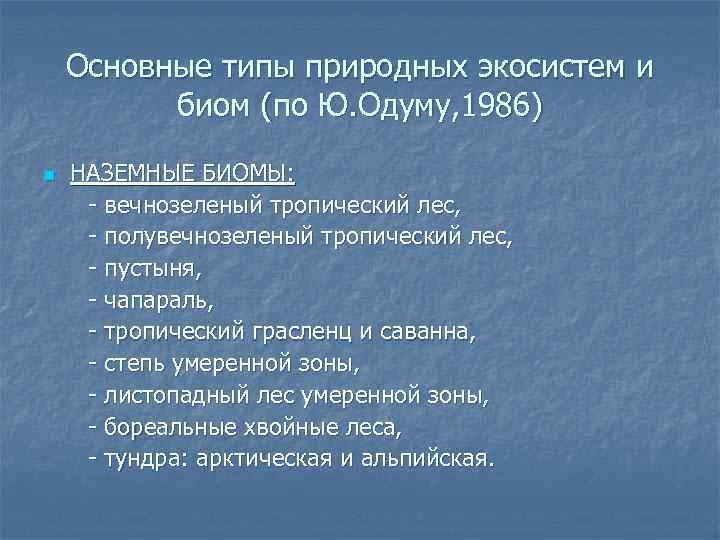 Основные типы природных экосистем и биом (по Ю.Одуму,1986)

НАЗЕМНЫЕ БИОМЫ:
- вечнозеленый тропический лес,
- полувечнозеленый тропический лес,
- пустыня,
- чапараль,
- тропический грасленц и саванна,
- степь умеренной зоны,
- листопадный лес умеренной зоны,
- бореальные хвойные леса,
- тундра: арктическая и альпийская.